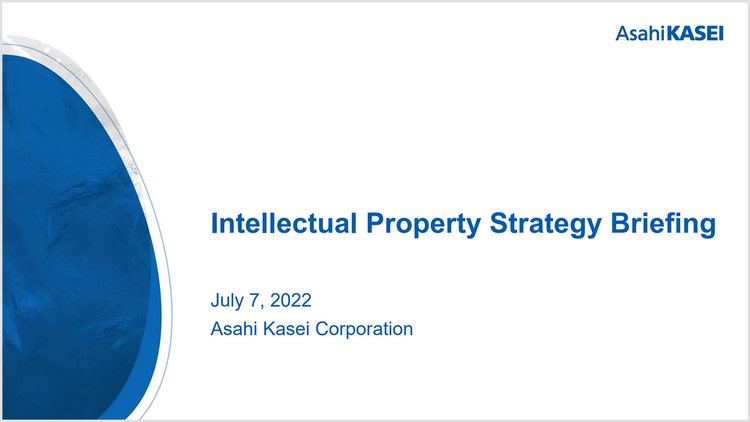 AsahiKASEI

Intellectual Property Strategy Briefing

July 7, 2022
Asahi Kasei Corporation